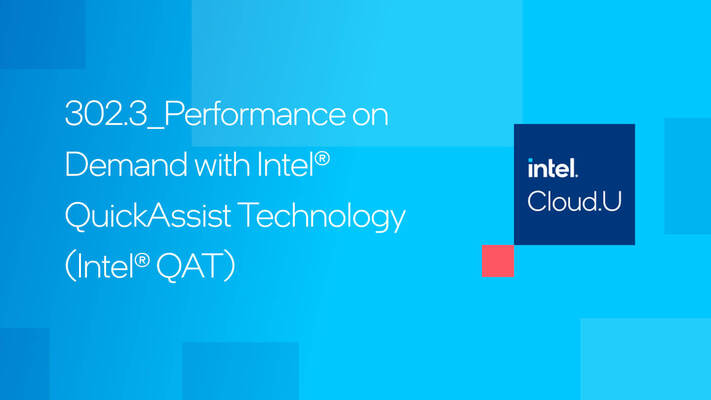 302.3_Performance on Demand with Intel® QuickAssist Technology (Intel® QAT)

intel.
Cloud.U